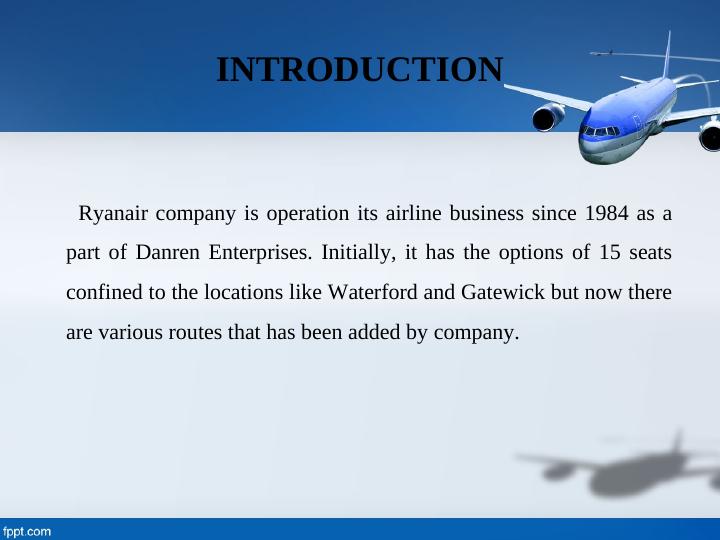 INTRODUCTION

Ryanair company is operation its airline business since 1984 as a part of Danren Enterprises. Initially, it has the options of 15 seats confined to the locations like Waterford and Gatewick but now there are various routes that has been added by company.

fppt.com